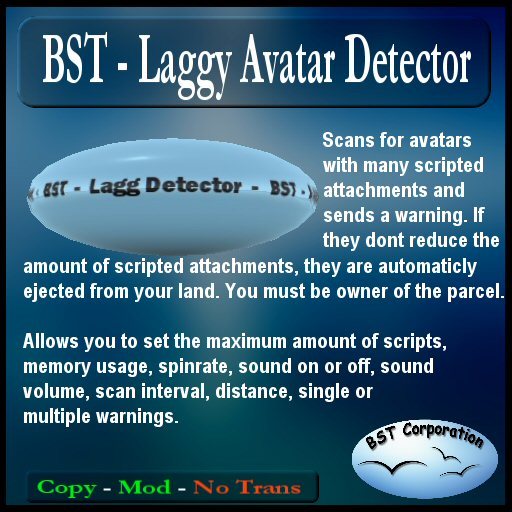 BST - Laggy Avatar Detector

BST - Lagg Detector - BST -

Scans for avatars with many scripted attachments and sends a warning. If they dont reduce the amount of scripted attachments, they are automaticly ejected from your land. You must be owner of the parcel.

Allows you to set the maximum amount of scripts, memory usage, spinrate, sound on or off, sound volume, scan interval, distance, single or multiple warnings.

BST Corporation

Copy - Mod - No Trans